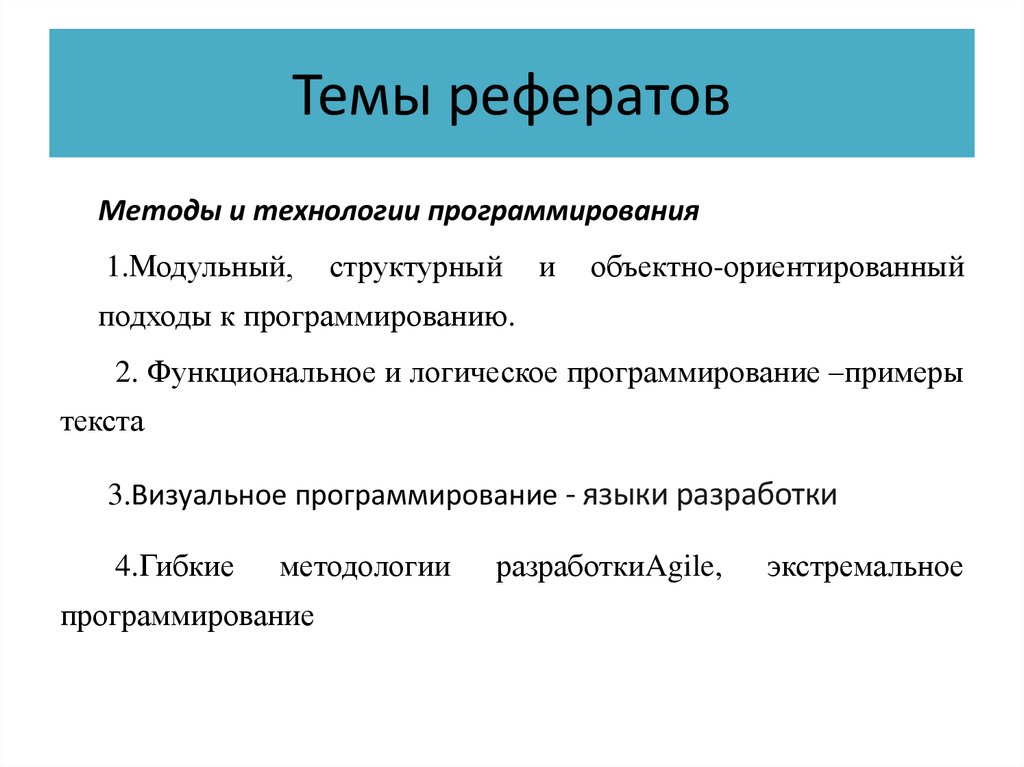 Темы рефератов

Методы и технологии программирования

1.Модульный, структурный и объектно-ориентированный подходы к программированию.

2. Функциональное и логическое программирование –примеры текста

3.Визуальное программирование - языки разработки

4.Гибкие методологии разработкиAgile, экстремальное программирование